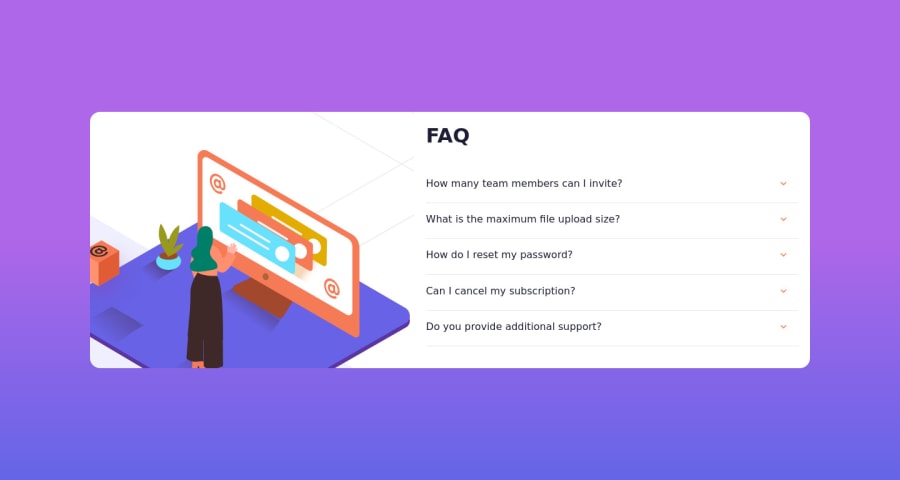 FAQ

How many team members can I invite?

What is the maximum file upload size?

How do I reset my password?

Can I cancel my subscription?

Do you provide additional support?